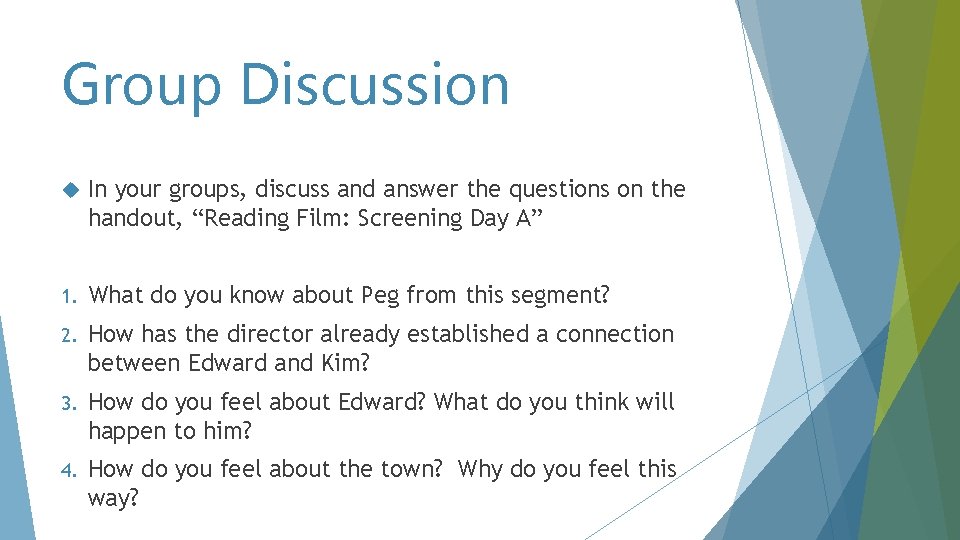 Group Discussion

In your groups, discuss and answer the questions on the handout, “Reading Film: Screening Day A”

1. What do you know about Peg from this segment?
2. How has the director already established a connection between Edward and Kim?
3. How do you feel about Edward? What do you think will happen to him?
4. How do you feel about the town?  Why do you feel this way?